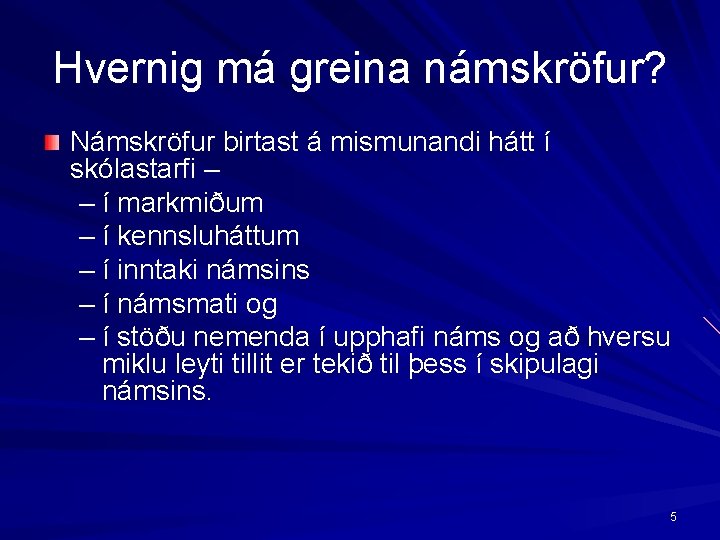 Hvernig má greina námskröfur?

Námskröfur birtast á mismunandi hátt í skólastarfi –

– í markmiðum
– í kennsluháttum
– í inntaki námsins
– í námsmati og
– í stöðu nemenda í upphafi náms og að hversu miklu leyti tillit er tekið til þess í skipulagi námsins.

5